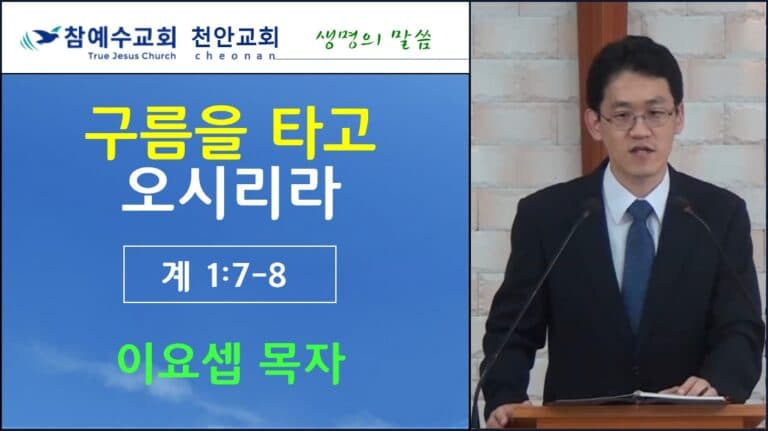 참예수교회 천안교회
True Jesus Church cheonan
생명의 말씀

구름을 타고
오시리라

계 1:7-8

이요셉 목자